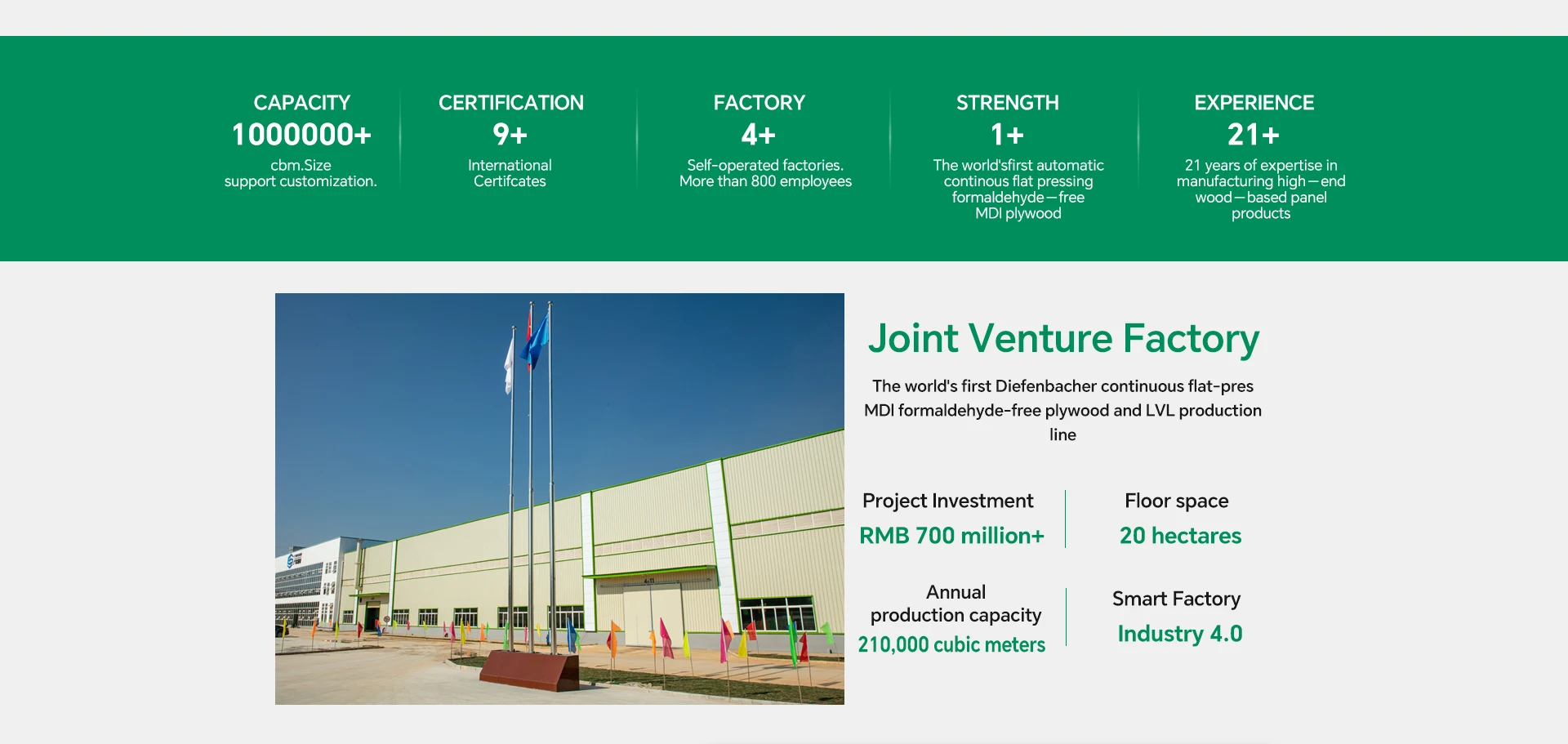 CAPACITY
1000000+
cbm.Size
support customization.

CERTIFICATION
9+
International
Certifcates

FACTORY
4+
Self-operated factories.
More than 800 employees

STRENGTH
1+
The world'sfirst automatic continous flat pressing formaldehyde—free MDI plywood

EXPERIENCE
21+
21 years of expertise in manufacturing high—end wood—based panel products

Joint Venture Factory

The world's first Diefenbacher continuous flat-pres MDI formaldehyde-free plywood and LVL production line

Project Investment
RMB 700 million+

Floor space
20 hectares

Annual production capacity
210,000 cubic meters

Smart Factory
Industry 4.0